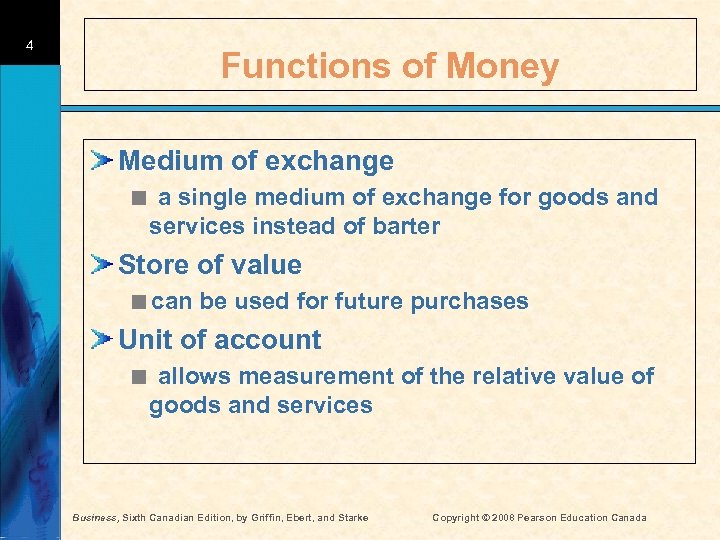 4

Functions of Money

Medium of exchange

a single medium of exchange for goods and services instead of barter

Store of value

can be used for future purchases

Unit of account

allows measurement of the relative value of goods and services

Business, Sixth Canadian Edition, by Griffin, Ebert, and Starke

Copyright © 2008 Pearson Education Canada